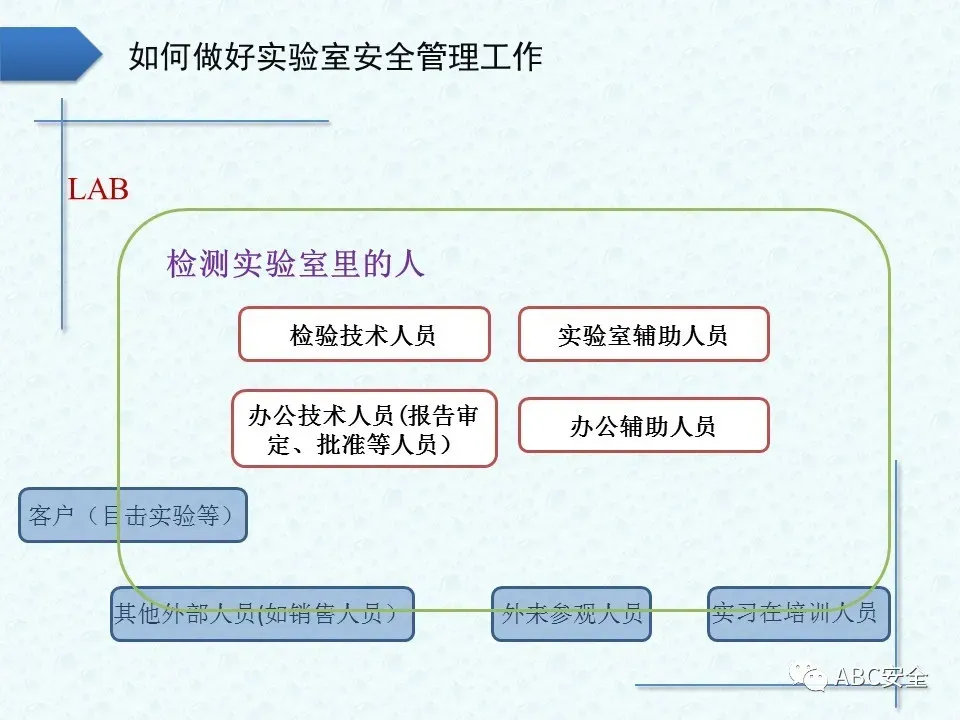 如何做好实验室安全管理工作

LAB

检测实验室里的人

检验技术人员

实验室辅助人员

办公技术人员(报告审定、批准等人员）

办公辅助人员

客户（目击实验等）

其他外部人员(如销售人员）

外来参观人员

实习在培训人员

ABC安全